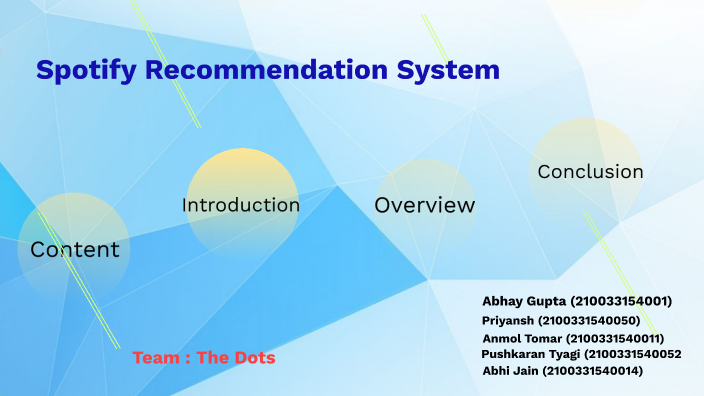 Spotify Recommendation System

Content

Introduction

Overview

Conclusion

Team : The Dots

Abhay Gupta (210033154001)
Priyansh (2100331540050)
Anmol Tomar (2100331540011)
Pushkaran Tyagi (2100331540052
Abhi Jain (2100331540014)